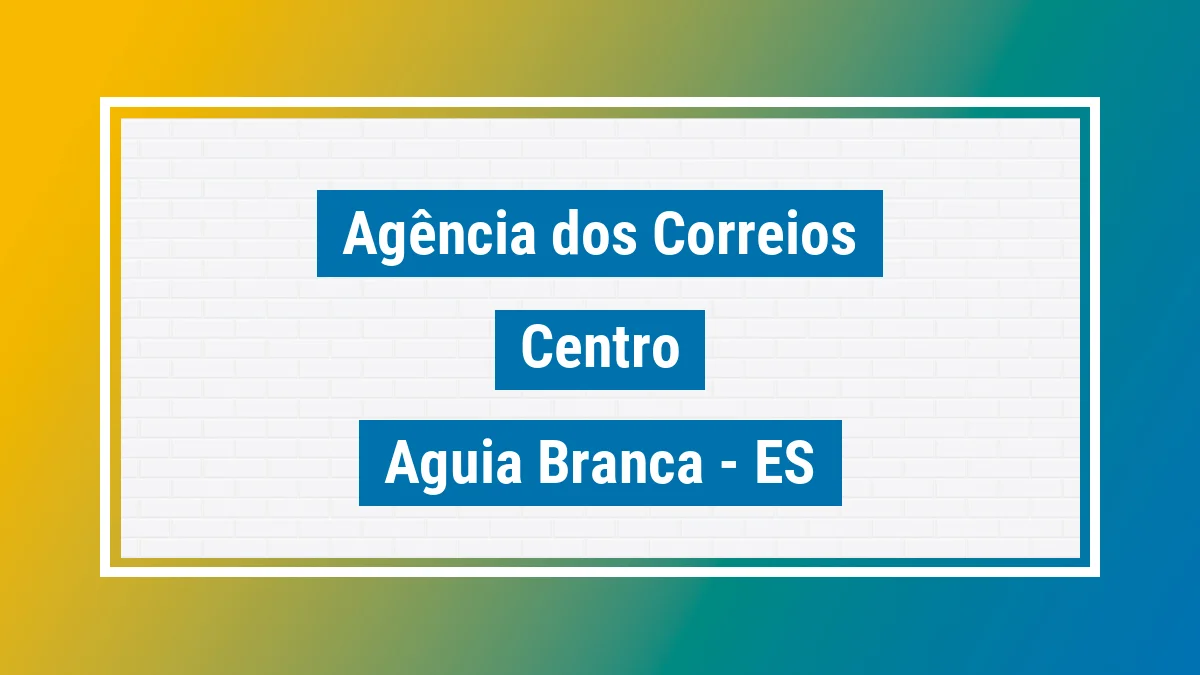 Agência dos Correios

Centro

Aguia Branca - ES